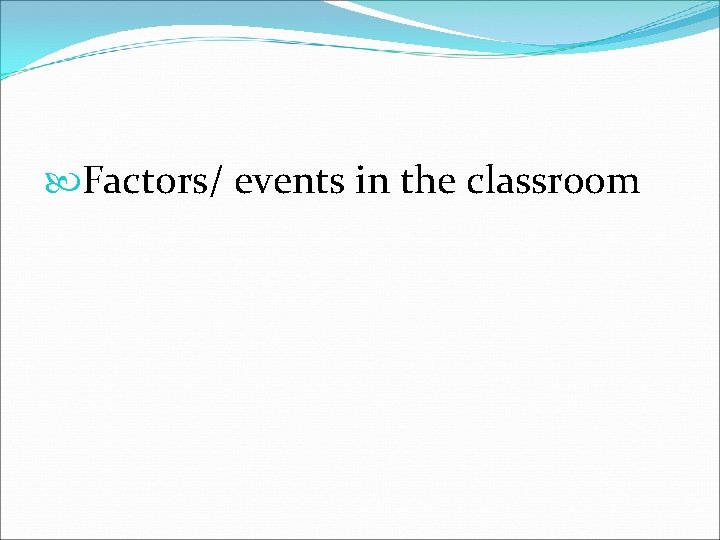 Factors/ events in the classroom